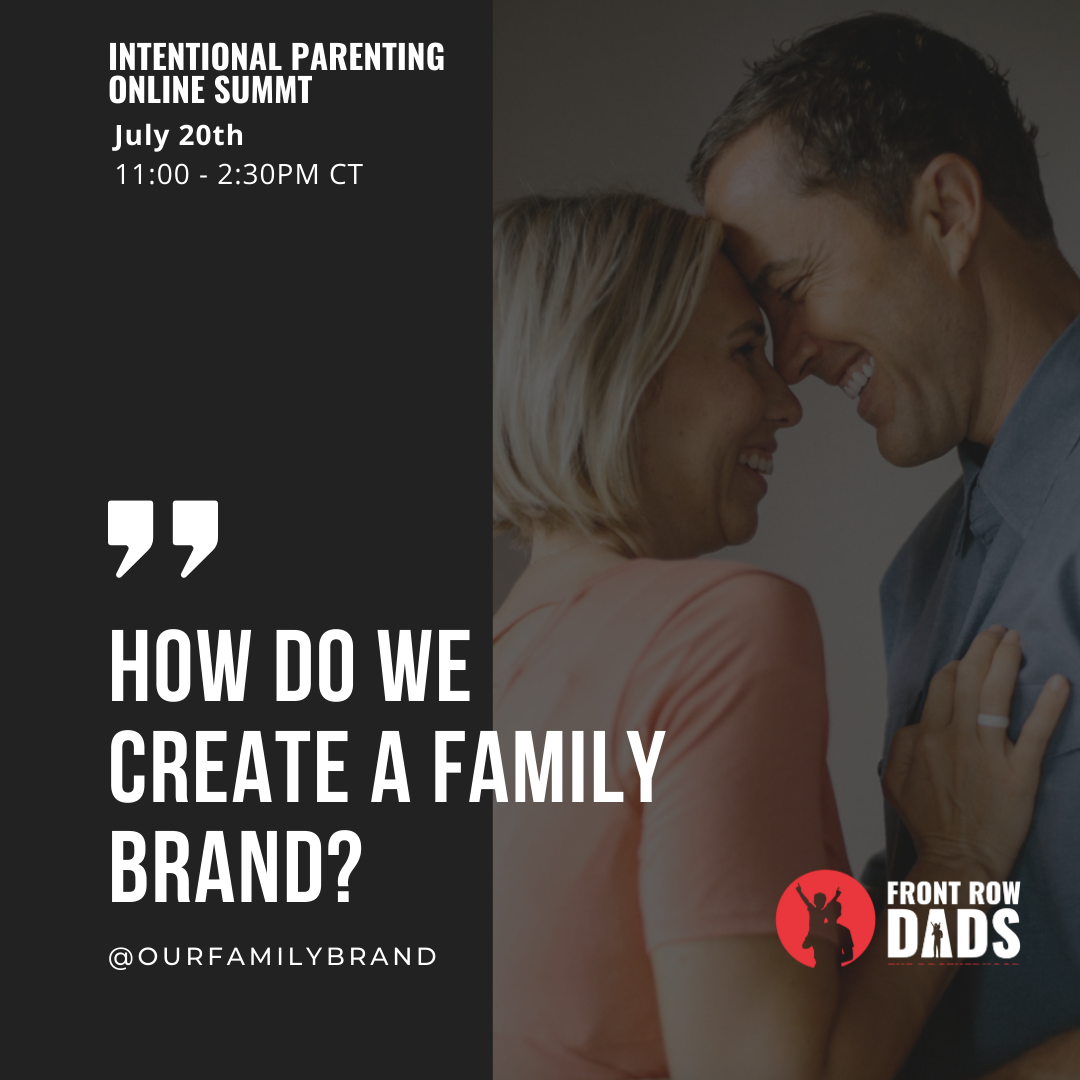 INTENTIONAL PARENTING
ONLINE SUMMT
July 20th
11:00 - 2:30PM CT

"

HOW DO WE CREATE A FAMILY BRAND?

@OURFAMILYBRAND

FRONT ROW DADS